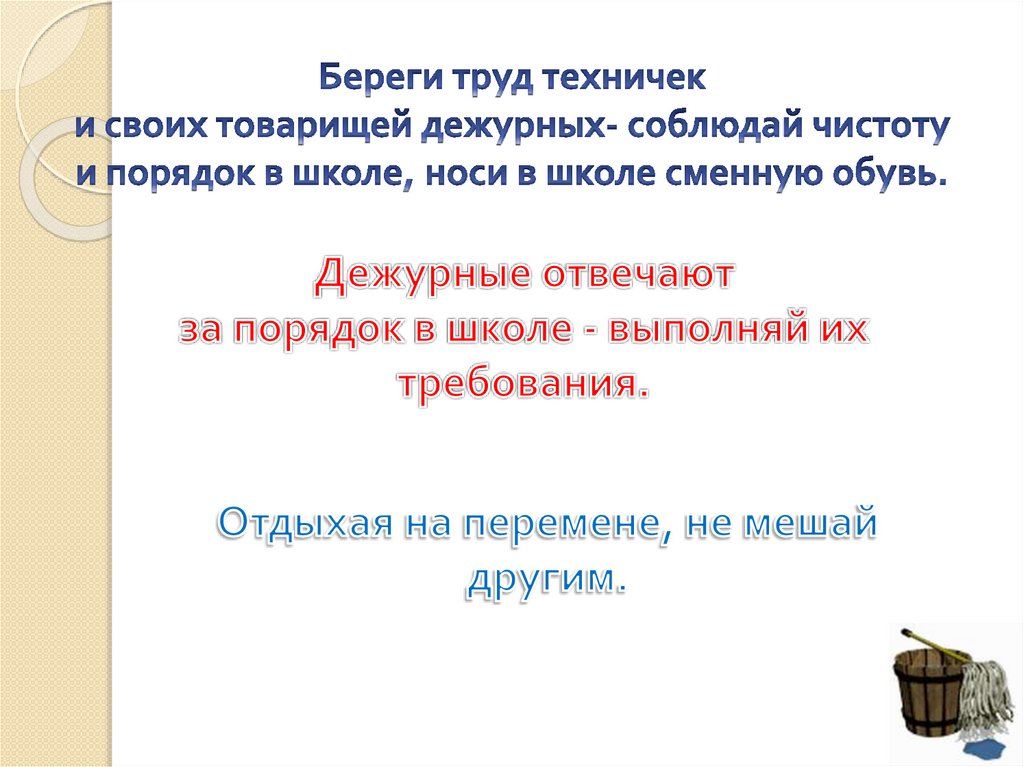 Береги труд техничек
и своих товарищей дежурных- соблюдай чистоту
и порядок в школе, носи в школе сменную обувь.

Дежурные отвечают
за порядок в школе - выполняй их
требования.

Отдыхая на перемене, не мешай
другим.